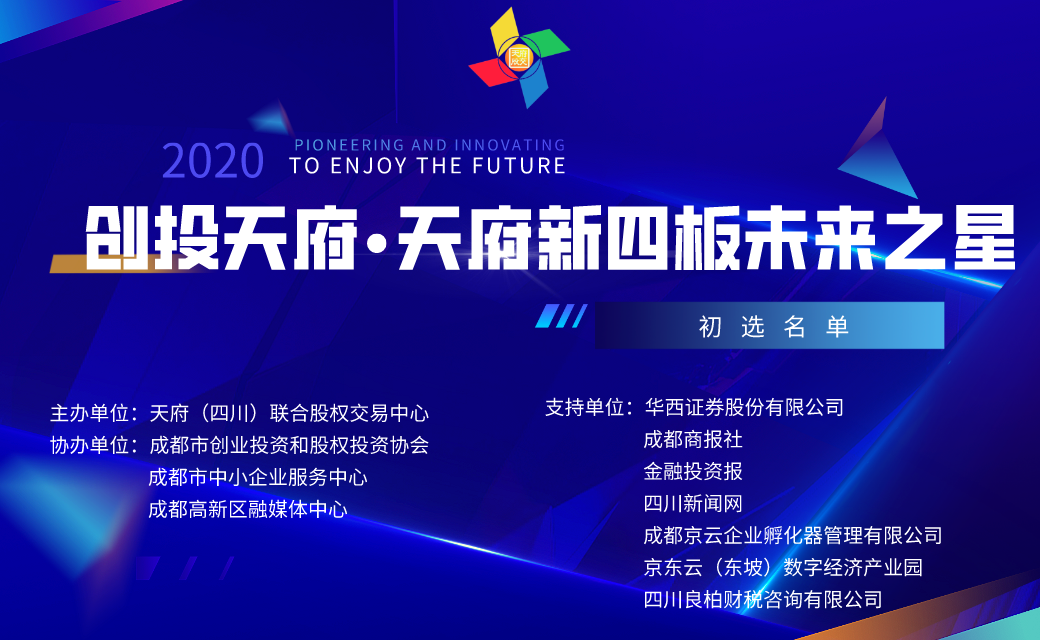 2020 PIONEERING AND INNOVATING
TO ENJOY THE FUTURE

创投天府·天府新四板未来之星

初选名单

主办单位：天府（四川）联合股权交易中心
协办单位：成都市创业投资和股权投资协会
成都市中小企业服务中心
成都高新区融媒体中心

支持单位：华西证券股份有限公司
成都商报社
金融投资报
四川新闻网
成都京云企业孵化器管理有限公司
京东云（东坡）数字经济产业园
四川良柏财税咨询有限公司